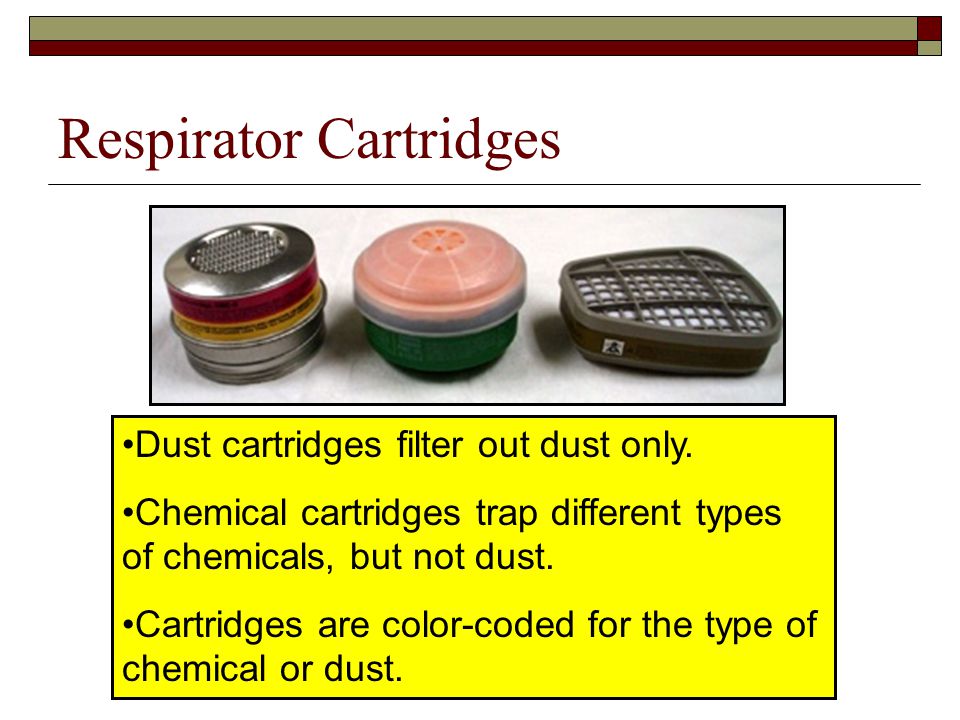 Respirator Cartridges

•Dust cartridges filter out dust only.

•Chemical cartridges trap different types of chemicals, but not dust.

•Cartridges are color-coded for the type of chemical or dust.